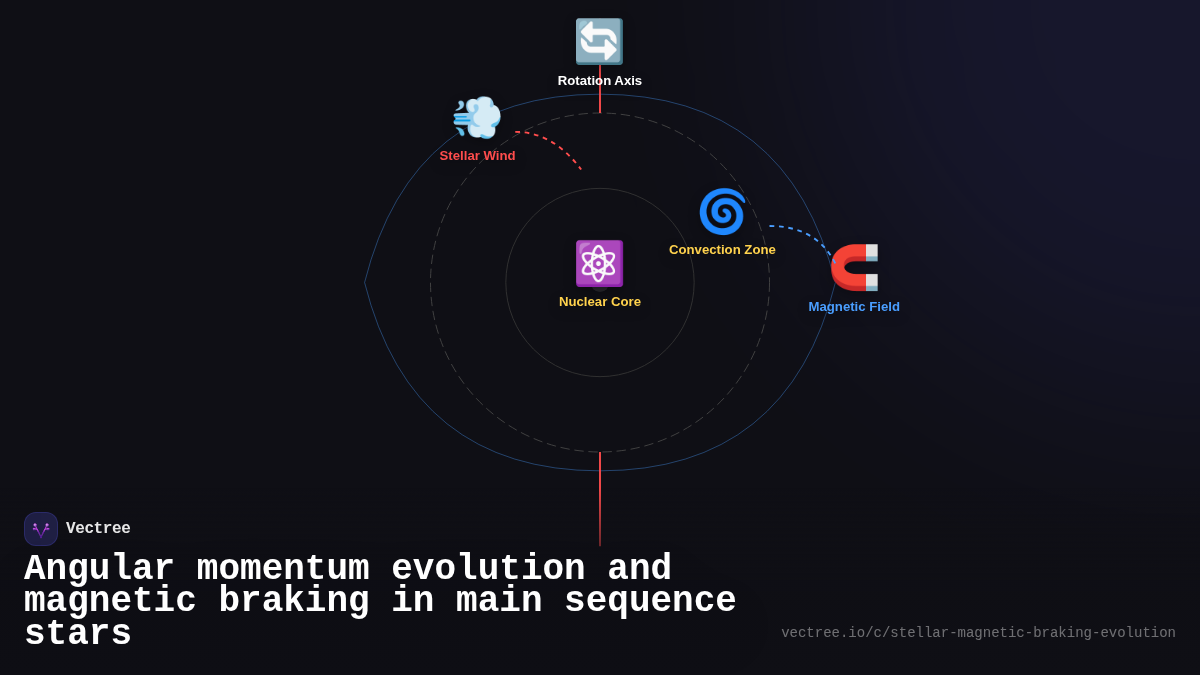 Rotation Axis

Stellar Wind

Convection Zone

Nuclear Core

Magnetic Field

Vectree

Angular momentum evolution and magnetic braking in main sequence stars

vectree.io/c/stellar-magnetic-braking-evolution